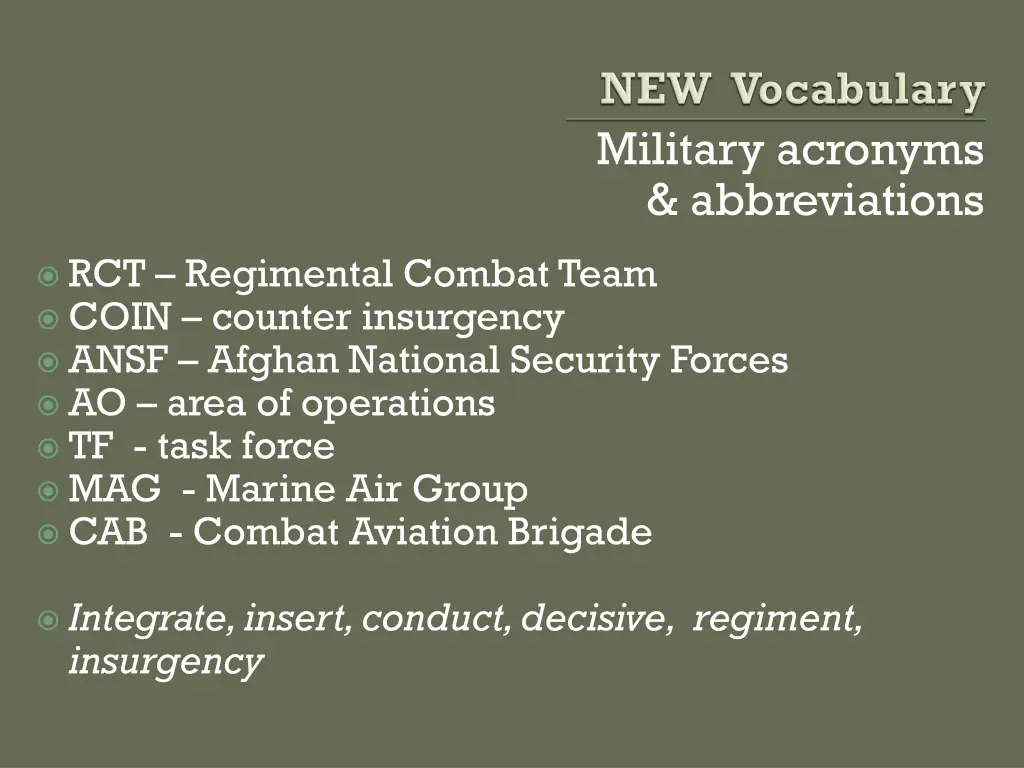 NEW Vocabulary

Military acronyms & abbreviations

RCT – Regimental Combat Team
COIN – counter insurgency
ANSF – Afghan National Security Forces
AO – area of operations
TF - task force
MAG - Marine Air Group
CAB - Combat Aviation Brigade

Integrate, insert, conduct, decisive, regiment, insurgency